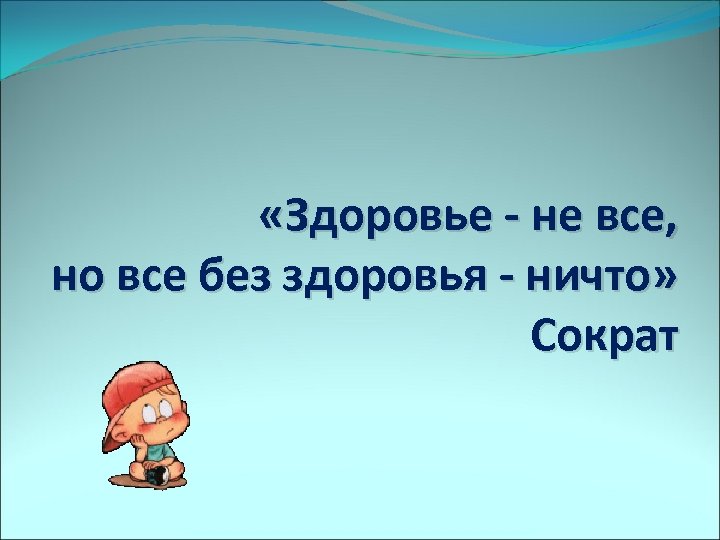 «Здоровье - не все,
но все без здоровья - ничто»
Сократ